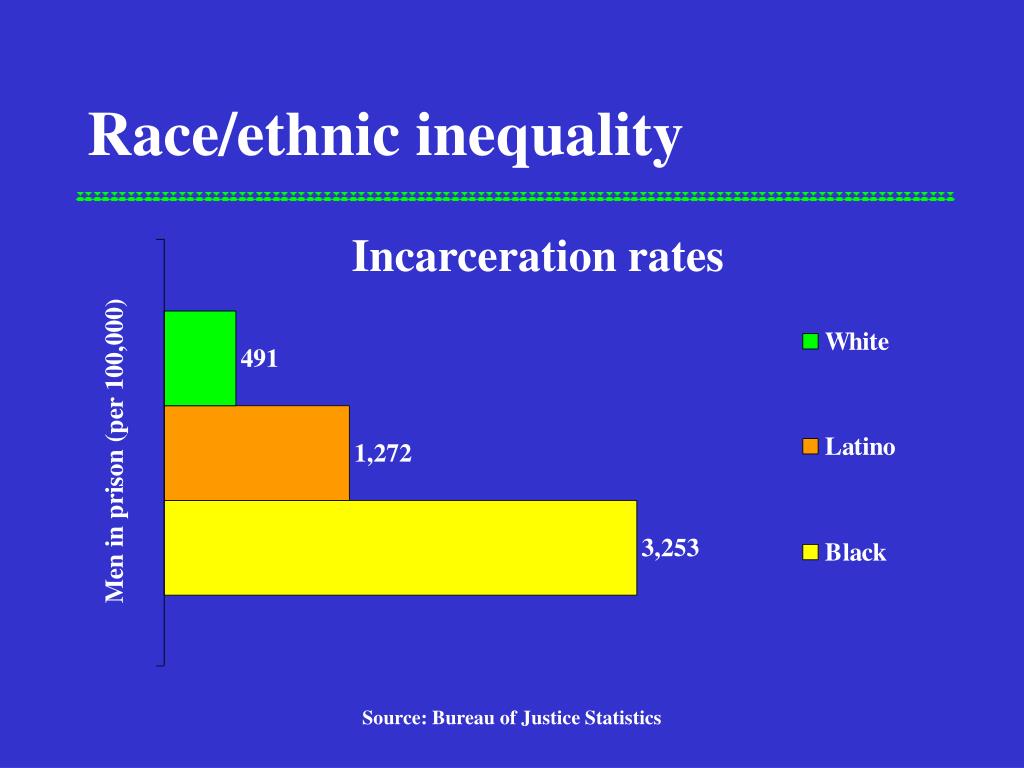 Race/ethnic inequality

Incarceration rates

Men in prison (per 100,000)

491

1,272

3,253

White

Latino

Black

Source: Bureau of Justice Statistics